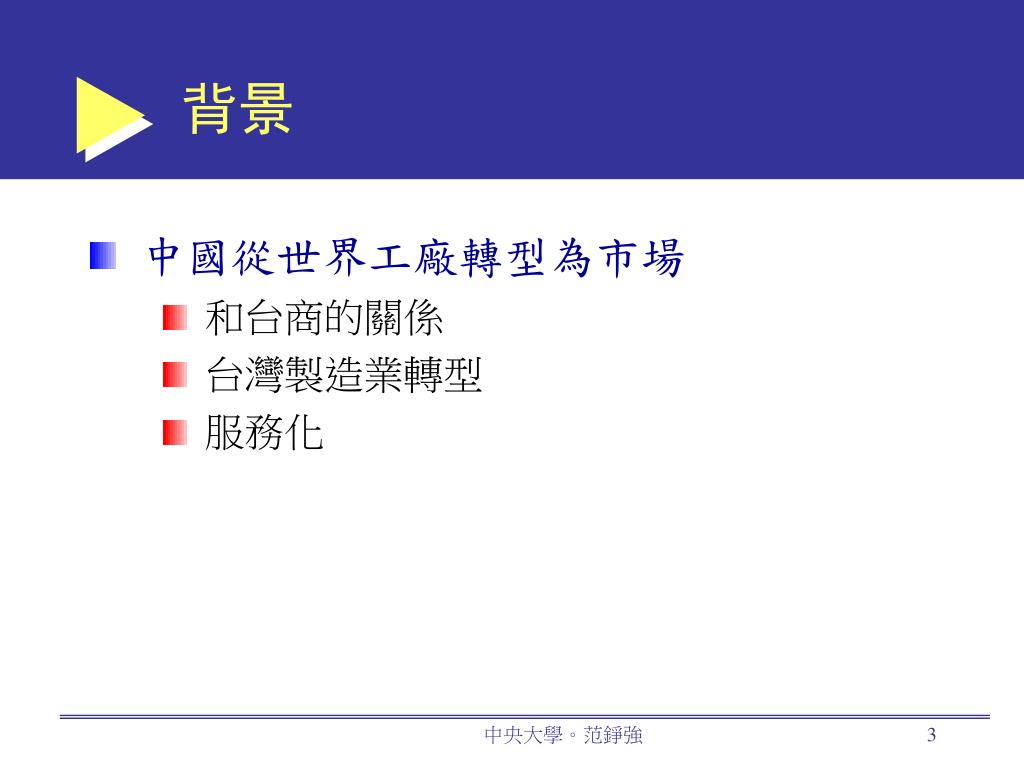 背景

中國從世界工廠轉型為市場

和台商的關係

台灣製造業轉型

服務化

中央大學。范錚強

3